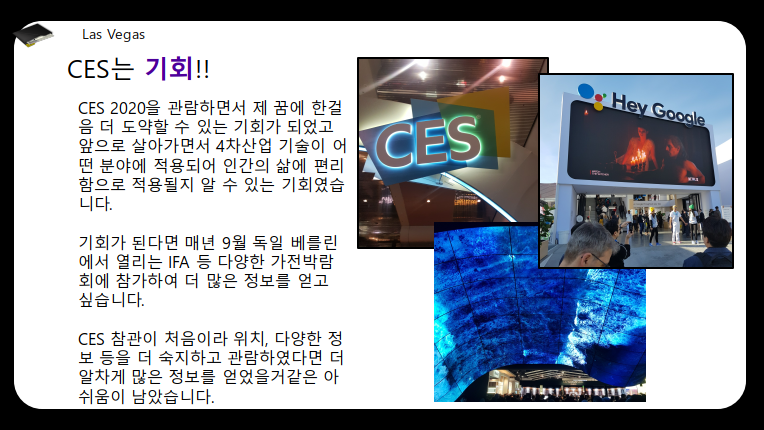 Las Vegas

CES는 기회!!

CES 2020을 관람하면서 제 꿈에 한걸음 더 도약할 수 있는 기회가 되었고 앞으로 살아가면서 4차산업 기술이 어떤 분야에 적용되어 인간의 삶에 편리함으로 적용될지 알 수 있는 기회였습니다.

기회가 된다면 매년 9월 독일 베를린에서 열리는 IFA 등 다양한 가전박람회에 참가하여 더 많은 정보를 얻고 싶습니다.

CES 참관이 처음이라 위치, 다양한 정보 등을 더 숙지하고 관람하였다면 더 알차게 많은 정보를 얻었을거같은 아쉬움이 남았습니다.

CES

Hey Google